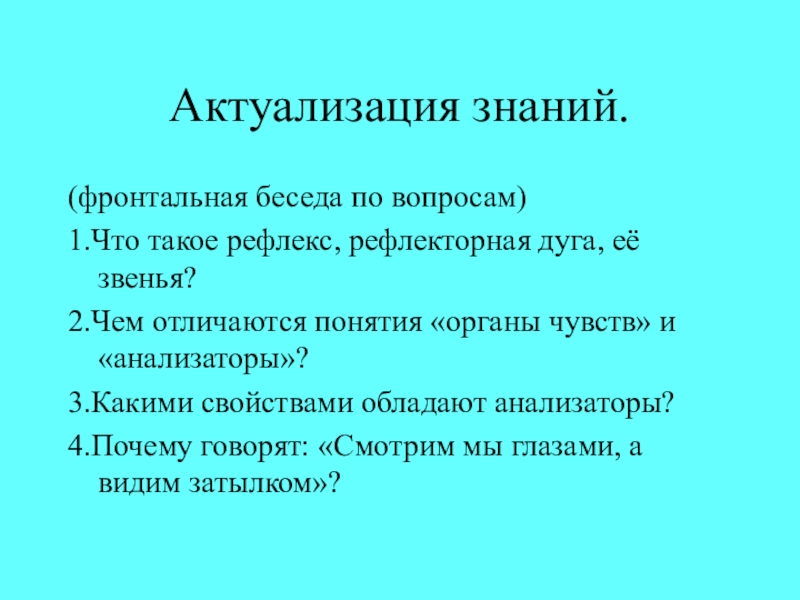 Актуализация знаний.

(фронтальная беседа по вопросам)

1.Что такое рефлекс, рефлекторная дуга, её звенья?

2.Чем отличаются понятия «органы чувств» и «анализаторы»?

3.Какими свойствами обладают анализаторы?

4.Почему говорят: «Смотрим мы глазами, а видим затылком»?